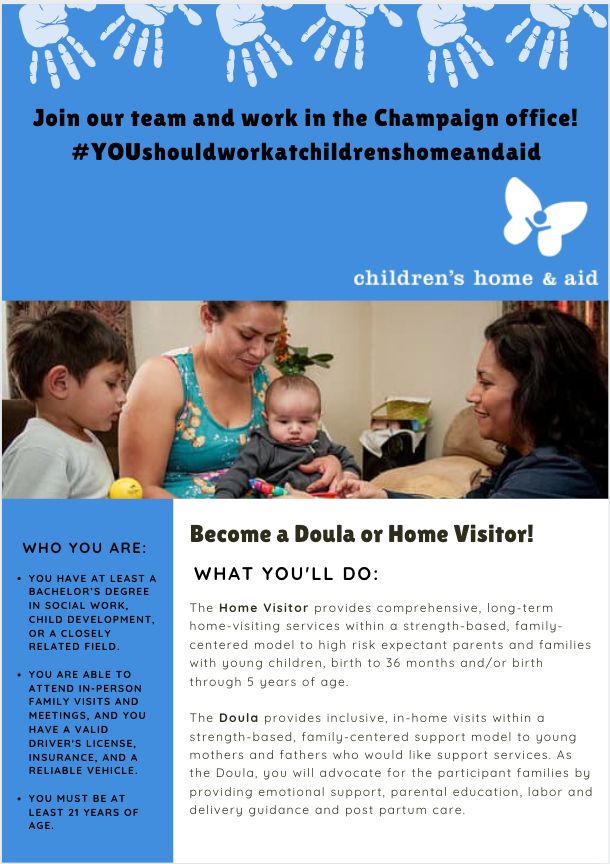 Join our team and work in the Champaign office!
#YOUshouldworkatchildrenshomeandaid

children's home & aid

WHO YOU ARE:

• YOU HAVE AT LEAST A BACHELOR'S DEGREE IN SOCIAL WORK, CHILD DEVELOPMENT, OR A CLOSELY RELATED FIELD.

• YOU ARE ABLE TO ATTEND IN-PERSON FAMILY VISITS AND MEETINGS, AND YOU HAVE A VALID DRIVER'S LICENSE, INSURANCE, AND A RELIABLE VEHICLE.

• YOU MUST BE AT LEAST 21 YEARS OF AGE.

Become a Doula or Home Visitor!

WHAT YOU'LL DO:

The Home Visitor provides comprehensive, long-term home-visiting services within a strength-based, family-centered model to high risk expectant parents and families with young children, birth to 36 months and/or birth through 5 years of age.

The Doula provides inclusive, in-home visits within a strength-based, family-centered support model to young mothers and fathers who would like support services. As the Doula, you will advocate for the participant families by providing emotional support, parental education, labor and delivery guidance and post partum care.